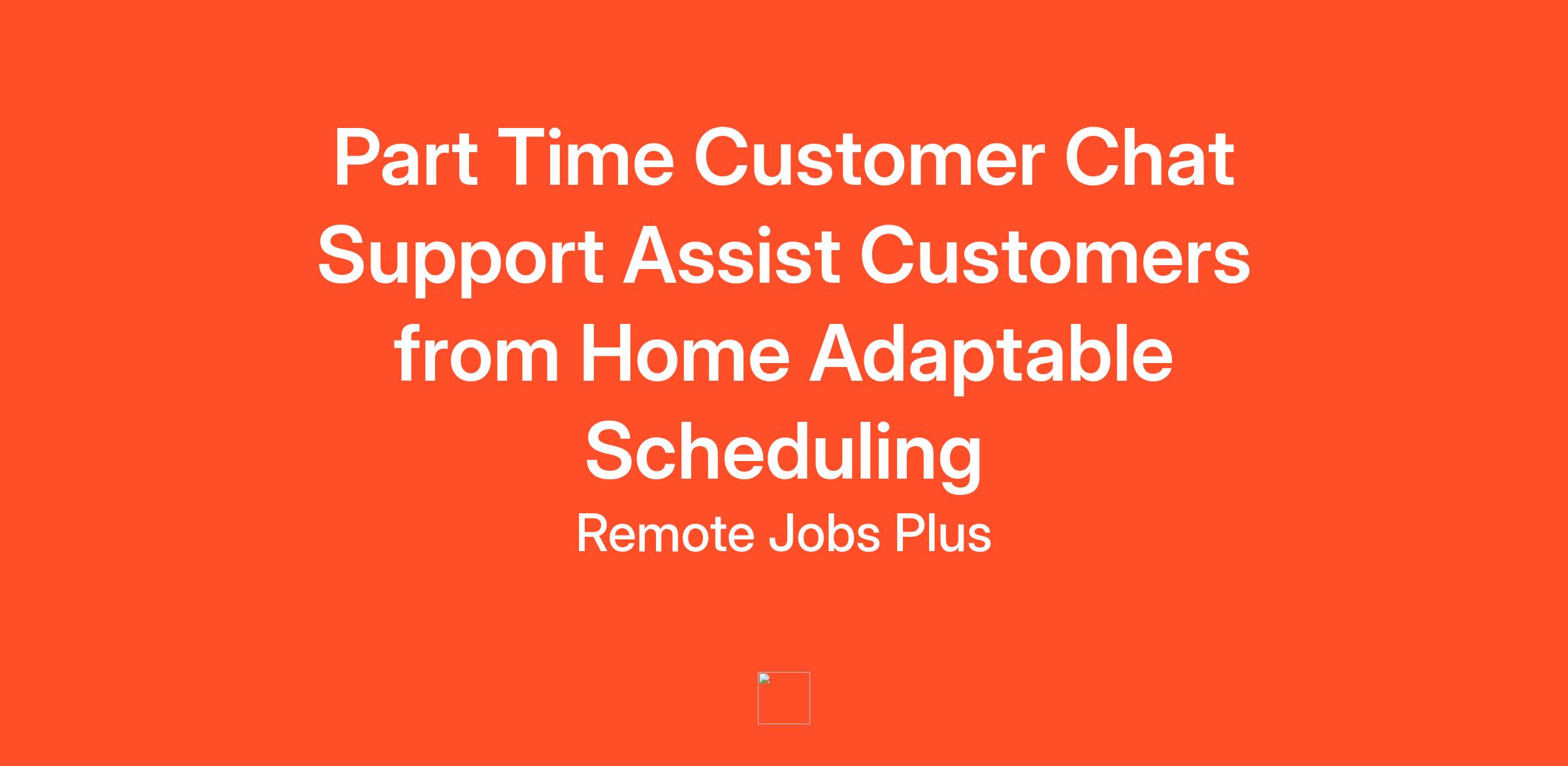 Part Time Customer Chat Support Assist Customers from Home Adaptable Scheduling

Remote Jobs Plus